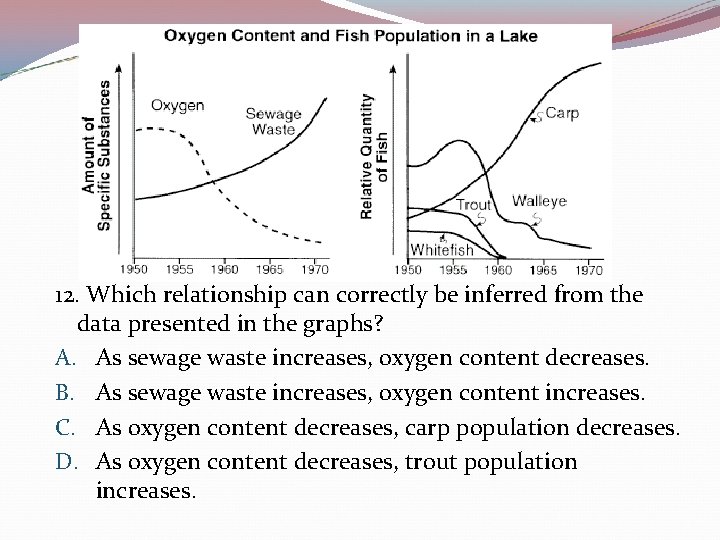 Oxygen Content and Fish Population in a Lake

Amount of Specific Substances

Oxygen

Sewage Waste

1950 1955 1960 1965 1970

Relative Quantity of Fish

Carp

Trout

Walleye

Whitefish

1950 1955 1960 1965 1970

12. Which relationship can correctly be inferred from the data presented in the graphs?

A. As sewage waste increases, oxygen content decreases.

B. As sewage waste increases, oxygen content increases.

C. As oxygen content decreases, carp population decreases.

D. As oxygen content decreases, trout population increases.